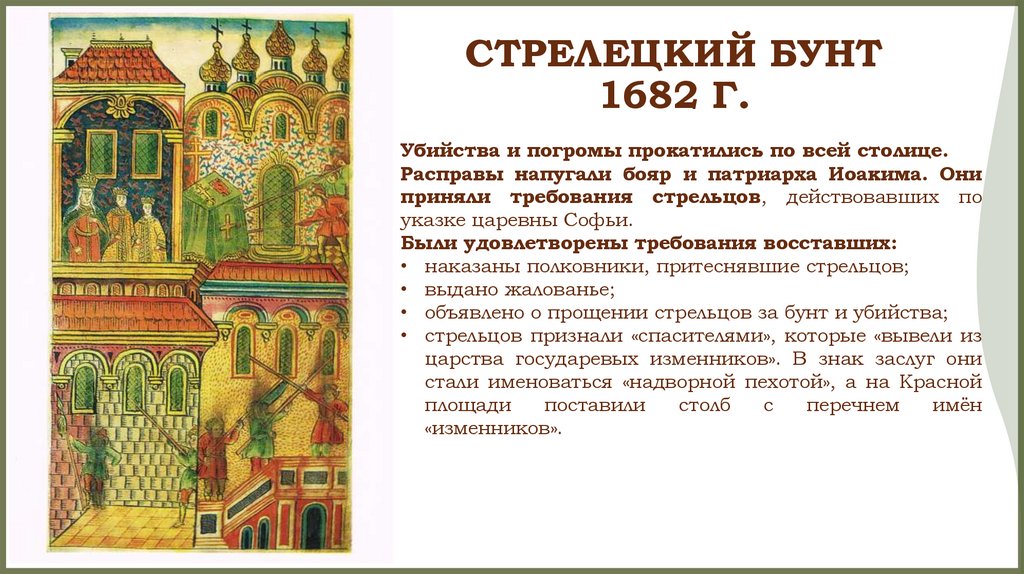 СТРЕЛЕЦКИЙ БУНТ 1682 Г.

Убийства и погромы прокатились по всей столице. Расправы напугали бояр и патриарха Иоакима. Они приняли требования стрельцов, действовавших по указке царевны Софьи.

Были удовлетворены требования восставших:
• наказаны полковники, притеснявшие стрельцов;
• выдано жалованье;
• объявлено о прощении стрельцов за бунт и убийства;
• стрельцов признали «спасителями», которые «вывели из царства государевых изменников». В знак заслуг они стали именоваться «надворной пехотой», а на Красной площади поставили столб с перечнем имён «изменников».